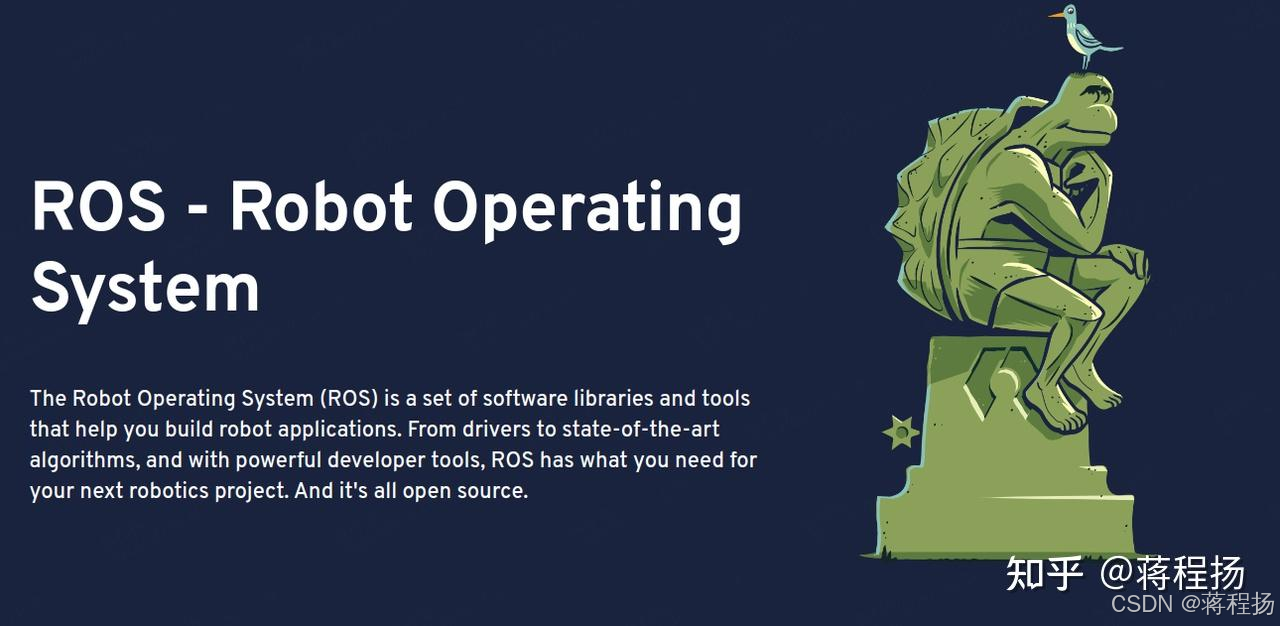 ROS - Robot Operating System

The Robot Operating System (ROS) is a set of software libraries and tools that help you build robot applications. From drivers to state-of-the-art algorithms, and with powerful developer tools, ROS has what you need for your next robotics project. And it's all open source.

知乎 @蒋程扬
CSDN @蒋程扬